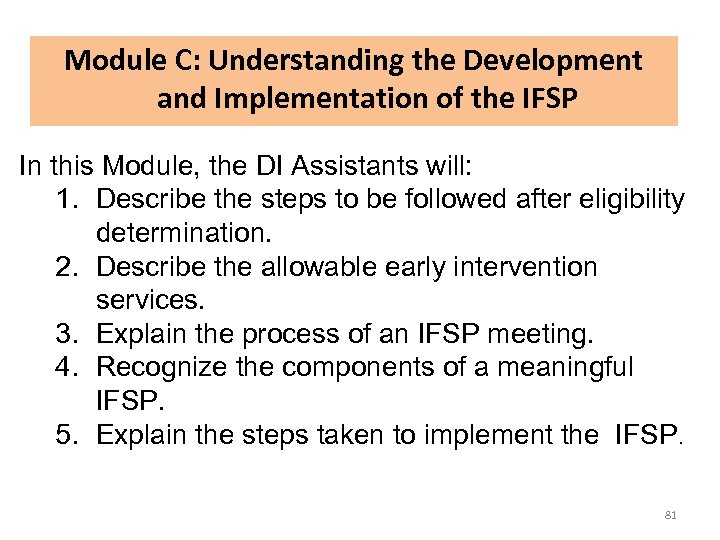 Module C: Understanding the Development and Implementation of the IFSP

In this Module, the DI Assistants will:
1. Describe the steps to be followed after eligibility determination.
2. Describe the allowable early intervention services.
3. Explain the process of an IFSP meeting.
4. Recognize the components of a meaningful IFSP.
5. Explain the steps taken to implement the IFSP.

81